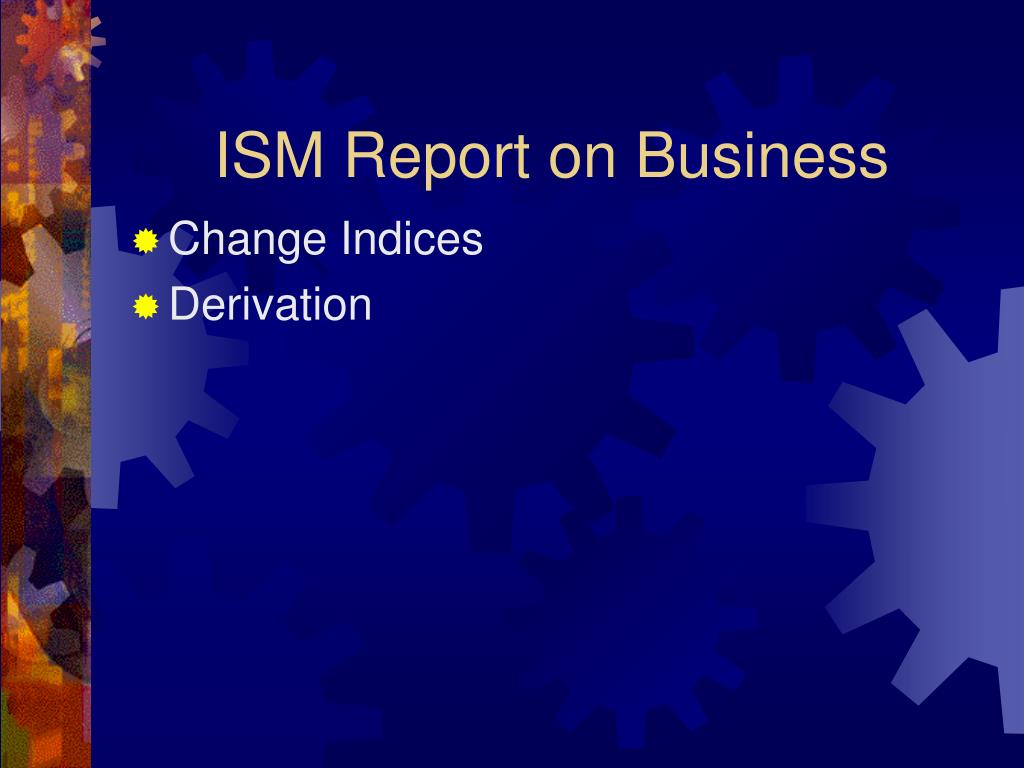 ISM Report on Business

Change Indices
Derivation